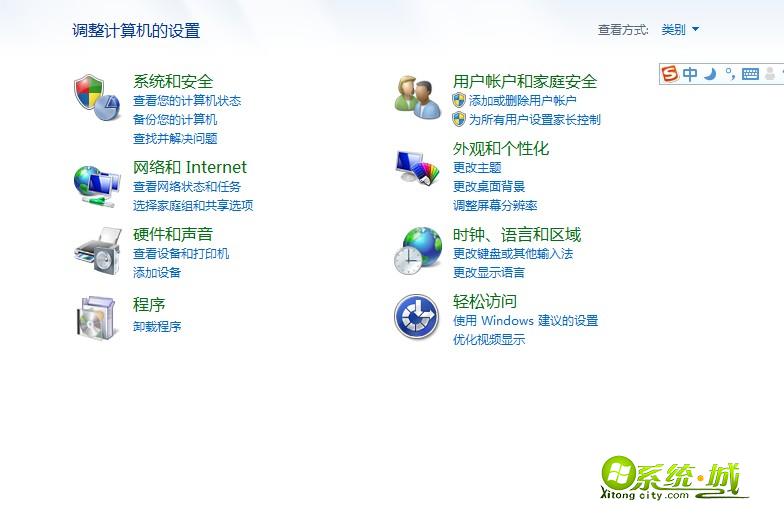 调整计算机的设置

查看方式: 类别

中

系统和安全
查看您的计算机状态
备份您的计算机
查找并解决问题

网络和 Internet
查看网络状态和任务
选择家庭组和共享选项

硬件和声音
查看设备和打印机
添加设备

程序
卸载程序

用户帐户和家庭安全
添加或删除用户帐户
为所有用户设置家长控制

外观和个性化
更改主题
更改桌面背景
调整屏幕分辨率

时钟、语言和区域
更改键盘或其他输入法
更改显示语言

轻松访问
使用 Windows 建议的设置
优化视频显示

系统·城
Xitong city.com